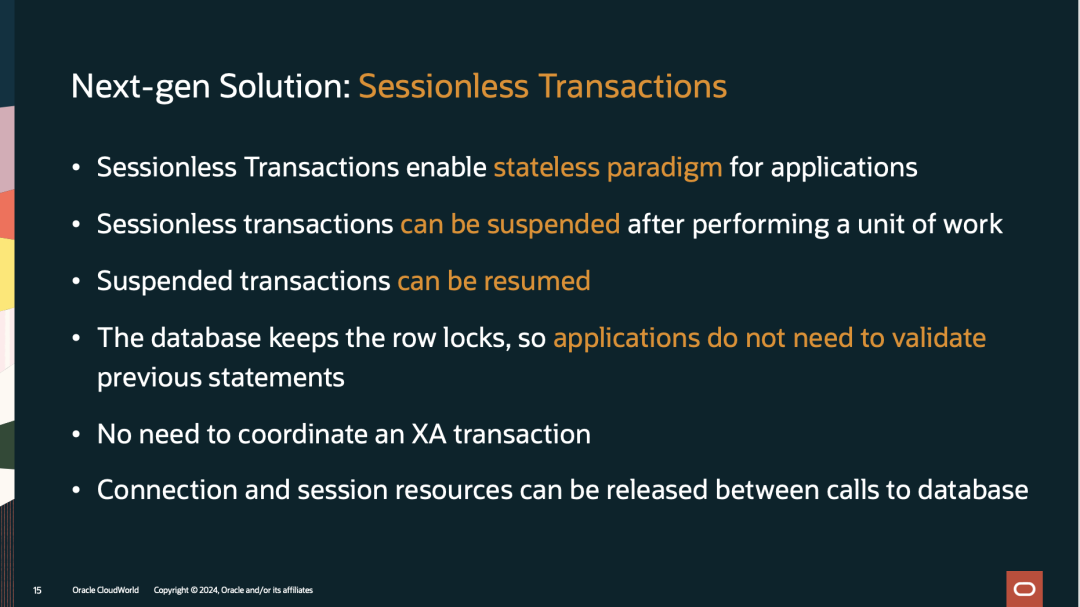 Next-gen Solution: Sessionless Transactions

• Sessionless Transactions enable stateless paradigm for applications

• Sessionless transactions can be suspended after performing a unit of work

• Suspended transactions can be resumed

• The database keeps the row locks, so applications do not need to validate previous statements

• No need to coordinate an XA transaction

• Connection and session resources can be released between calls to database

15 Oracle CloudWorld Copyright © 2024, Oracle and/or its affiliates